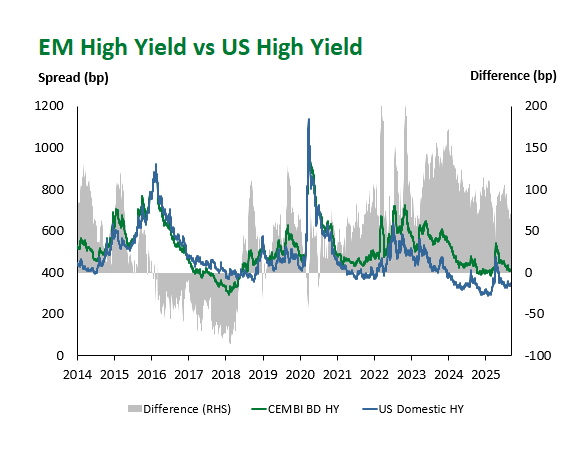 EM High Yield vs US High Yield

Spread (bp)

Difference (bp)

1200
1000
800
600
400
200
0

200
150
100
50
0
-50
-100

2014 2015 2016 2017 2018 2019 2020 2021 2022 2023 2024 2025

Difference (RHS) CEMBI BD HY US Domestic HY